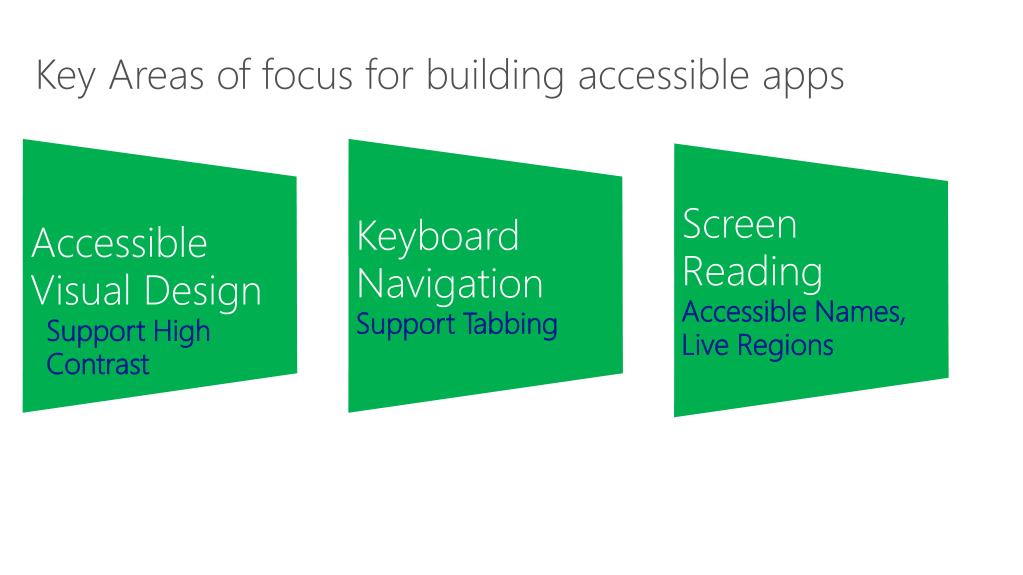 Key Areas of focus for building accessible apps

Accessible Visual Design
Support High Contrast

Keyboard Navigation
Support Tabbing

Screen Reading
Accessible Names, Live Regions